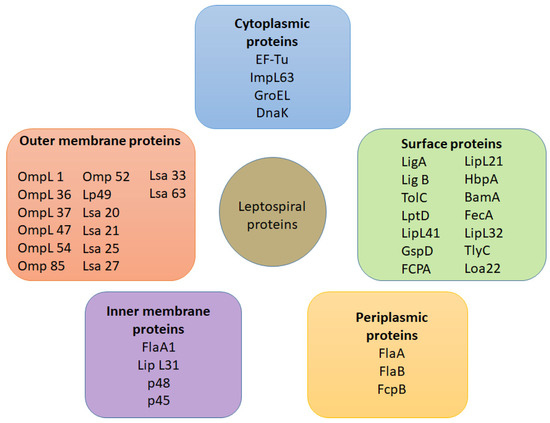 Cytoplasmic proteins
EF-Tu
ImpL63
GroEL
DnaK

Outer membrane proteins
OmpL 1
OmpL 36
OmpL 37
OmpL 47
OmpL 54
Omp 85
Omp 52
Lp49
Lsa 20
Lsa 21
Lsa 25
Lsa 27
Lsa 33
Lsa 63

Leptospiral proteins

Surface proteins
LigA
Lig B
TolC
LptD
LipL41
GspD
FCPA
LipL21
HbpA
BamA
FecA
LipL32
TlyC
Loa22

Inner membrane proteins
FlaA1
Lip L31
p48
p45

Periplasmic proteins
FlaA
FlaB
FcpB